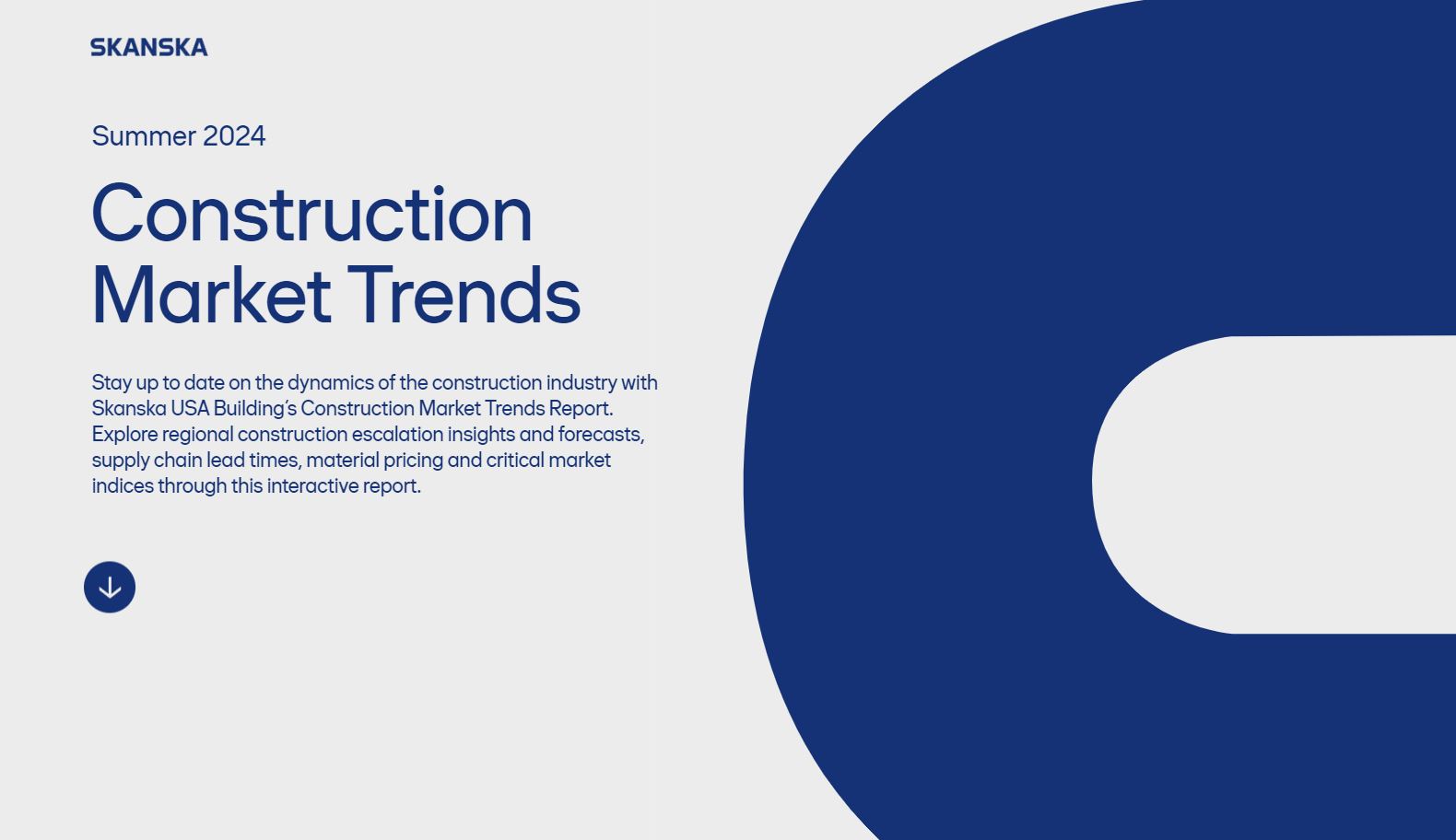 SKANSKA

Summer 2024

Construction Market Trends

Stay up to date on the dynamics of the construction industry with Skanska USA Building's Construction Market Trends Report. Explore regional construction escalation insights and forecasts, supply chain lead times, material pricing and critical market indices through this interactive report.